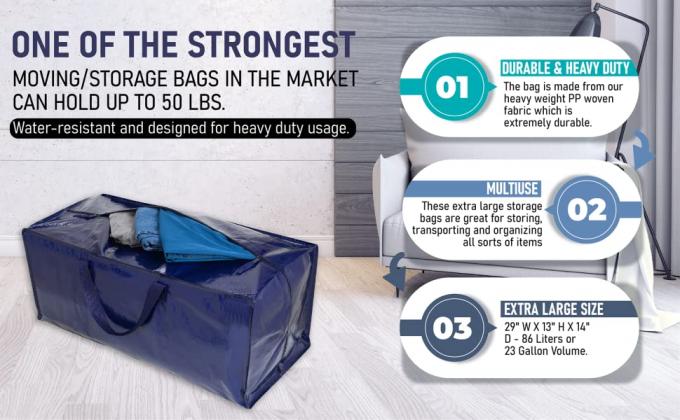 ONE OF THE STRONGEST

MOVING/STORAGE BAGS IN THE MARKET CAN HOLD UP TO 50 LBS.

Water-resistant and designed for heavy duty usage.

01

DURABLE & HEAVY DUTY

The bag is made from our heavy weight PP woven fabric which is extremely durable.

MULTIUSE

These extra large storage bags are great for storing, transporting and organizing all sorts of items

02

03

EXTRA LARGE SIZE

29" W X 13" H X 14" D - 86 Liters or 23 Gallon Volume.